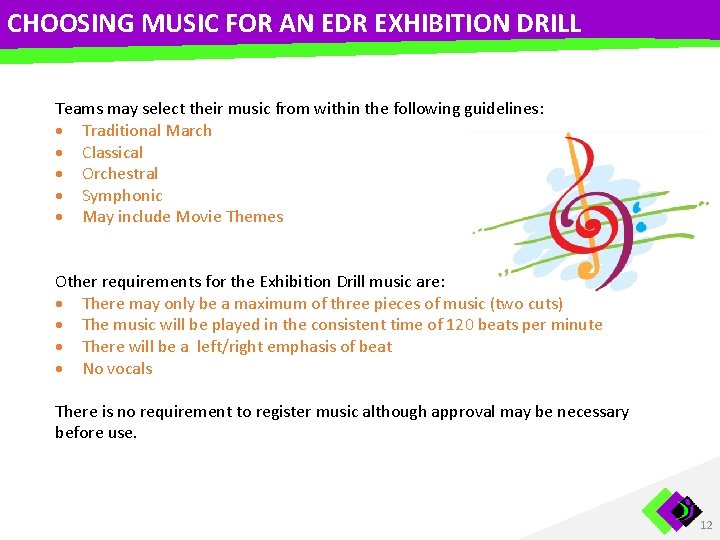 CHOOSING MUSIC FOR AN EDR EXHIBITION DRILL

Teams may select their music from within the following guidelines:
• Traditional March
• Classical
• Orchestral
• Symphonic
• May include Movie Themes

Other requirements for the Exhibition Drill music are:
• There may only be a maximum of three pieces of music (two cuts)
• The music will be played in the consistent time of 120 beats per minute
• There will be a left/right emphasis of beat
• No vocals

There is no requirement to register music although approval may be necessary before use.

12